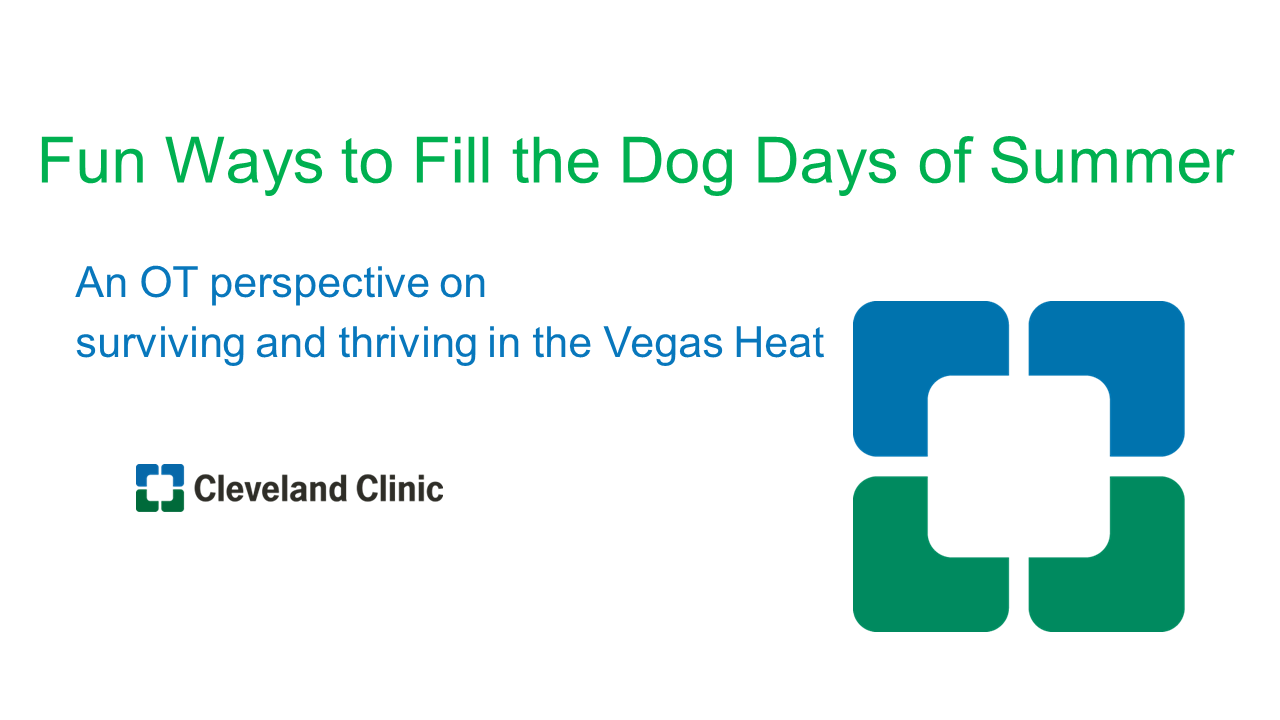 Fun Ways to Fill the Dog Days of Summer

An OT perspective on
surviving and thriving in the Vegas Heat

Cleveland Clinic